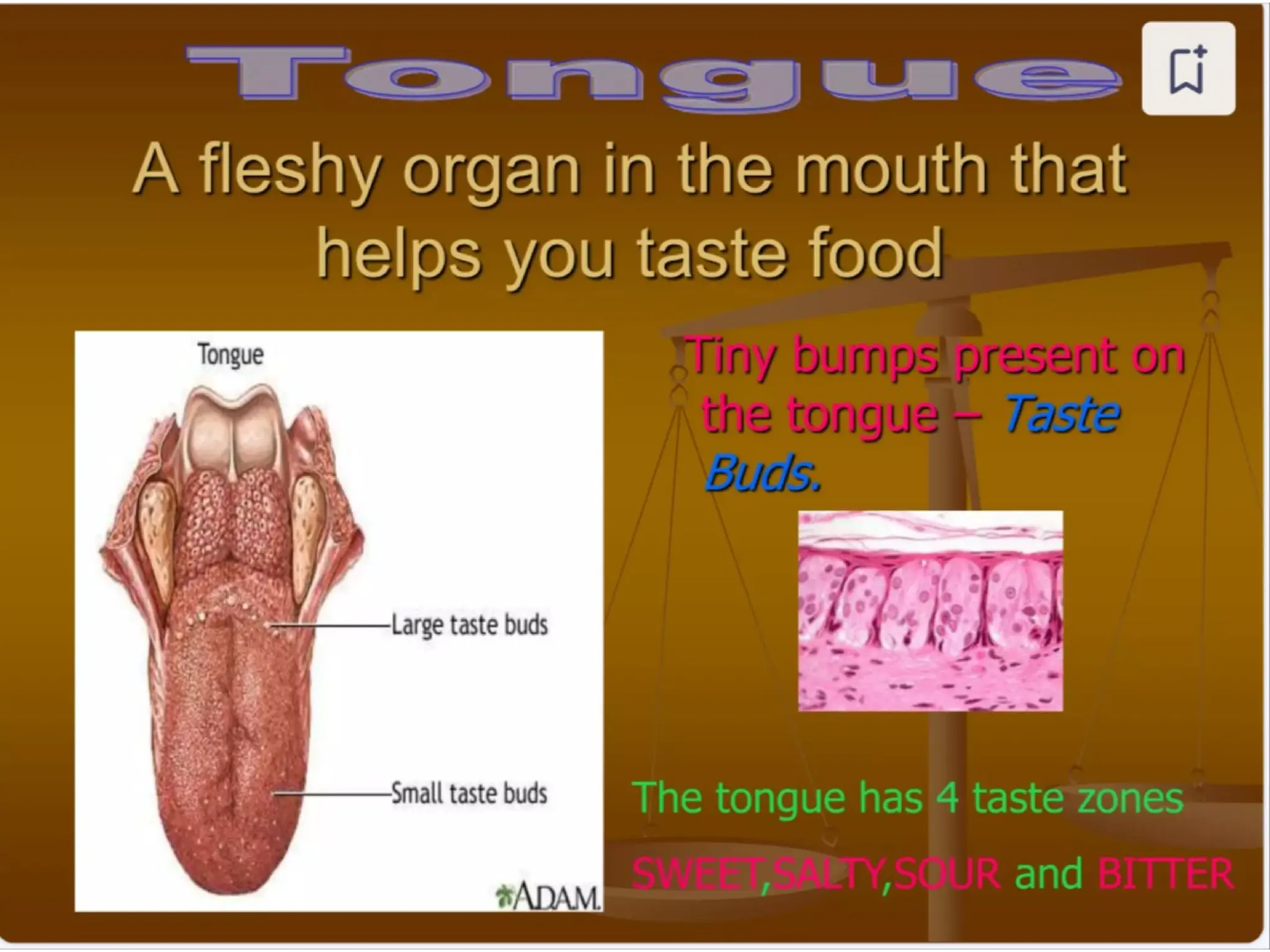 Tongue

A fleshy organ in the mouth that helps you taste food

Tongue

Large taste buds

Small taste buds

ADAM.

Tiny bumps present on the tongue – Taste Buds.

The tongue has 4 taste zones

SWEET,SALTY,SOUR and BITTER